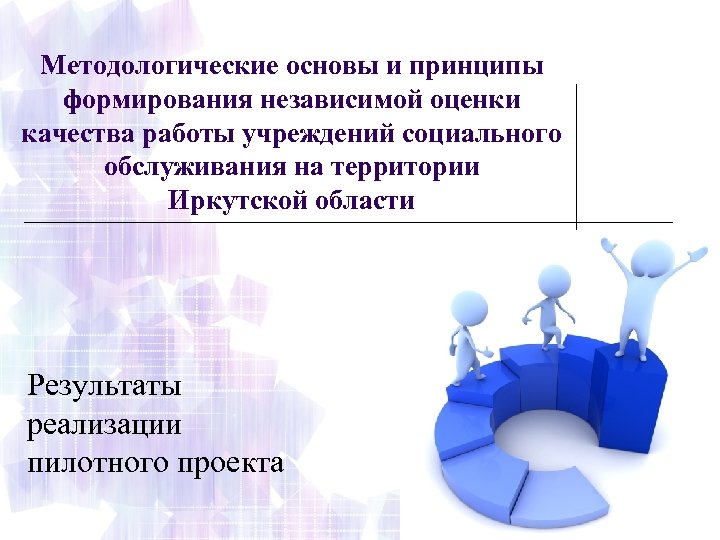 Методологические основы и принципы формирования независимой оценки качества работы учреждений социального обслуживания на территории Иркутской области

Результаты реализации пилотного проекта